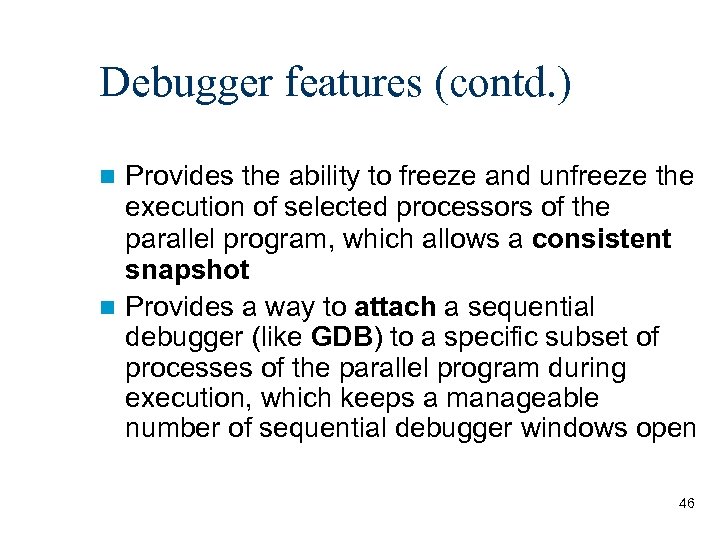 Debugger features (contd.)

Provides the ability to freeze and unfreeze the execution of selected processors of the parallel program, which allows a consistent snapshot

Provides a way to attach a sequential debugger (like GDB) to a specific subset of processes of the parallel program during execution, which keeps a manageable number of sequential debugger windows open

46